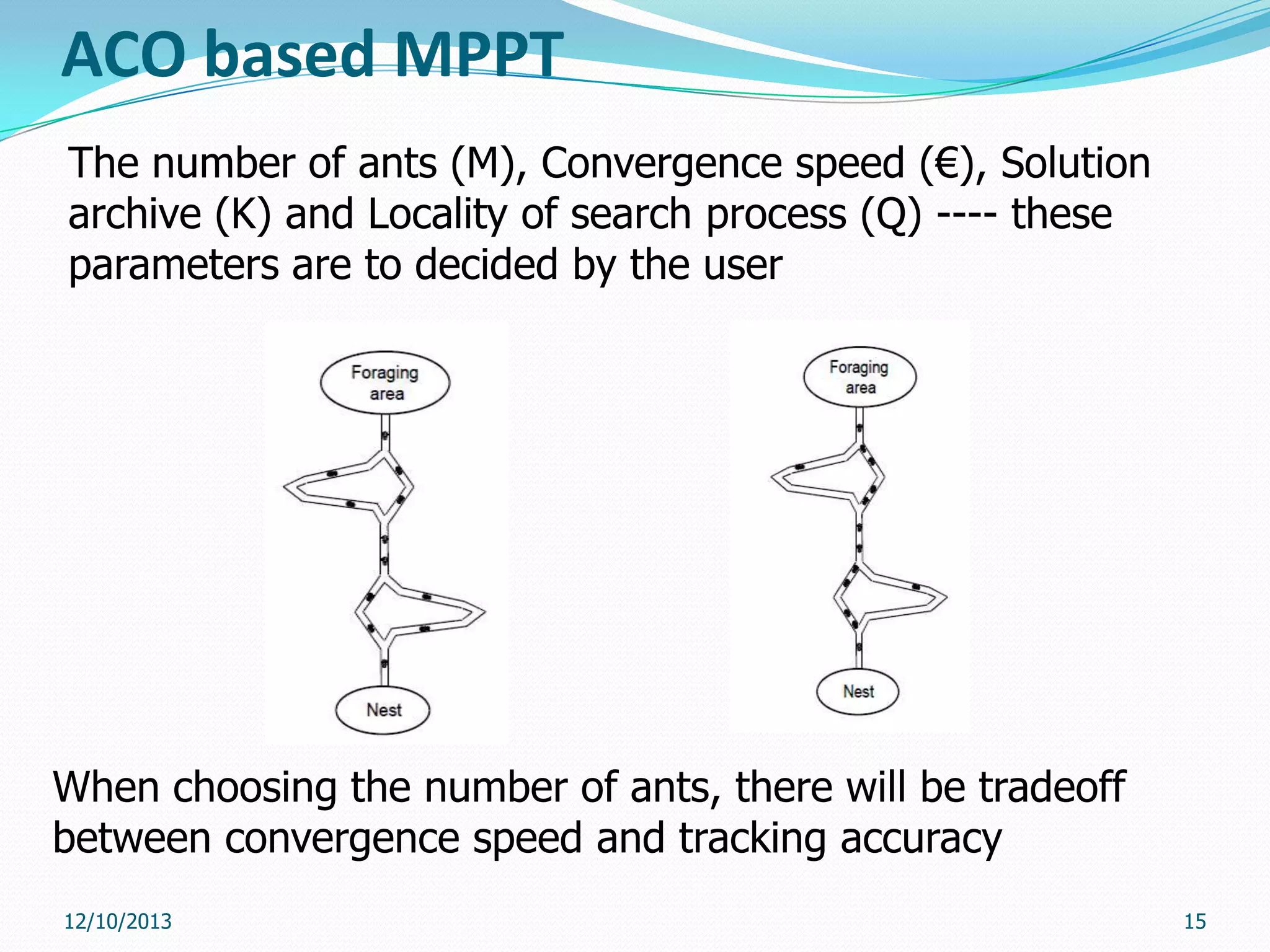 ACO based MPPT

The number of ants (M), Convergence speed (€), Solution archive (K) and Locality of search process (Q) ---- these parameters are to decided by the user

Foraging area

Nest

Foraging area

Nest

When choosing the number of ants, there will be tradeoff between convergence speed and tracking accuracy

12/10/2013

15